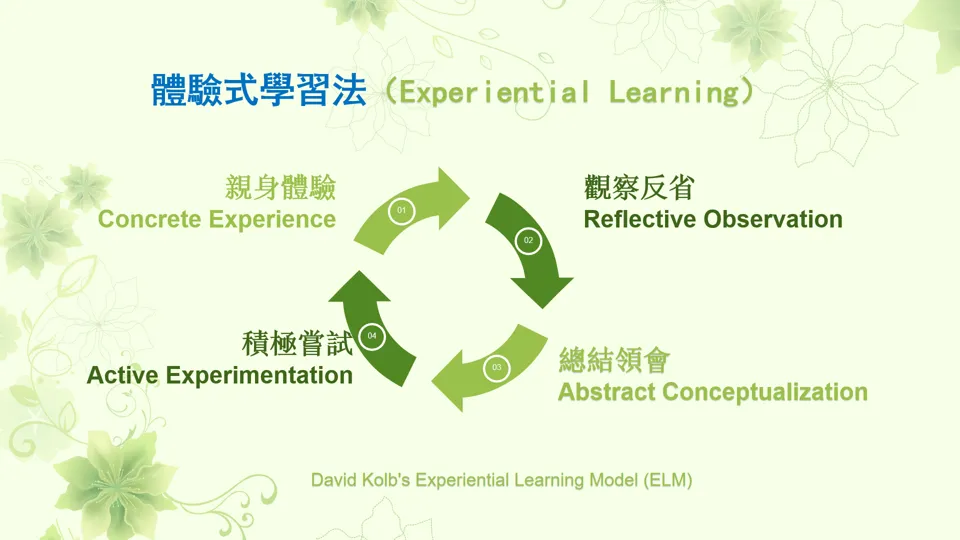 體驗式學習法（Experiential Learning）

親身體驗
Concrete Experience

01

觀察反省
Reflective Observation

02

總結領會
Abstract Conceptualization

03

積極嘗試
Active Experimentation

04

David Kolb's Experiential Learning Model (ELM)